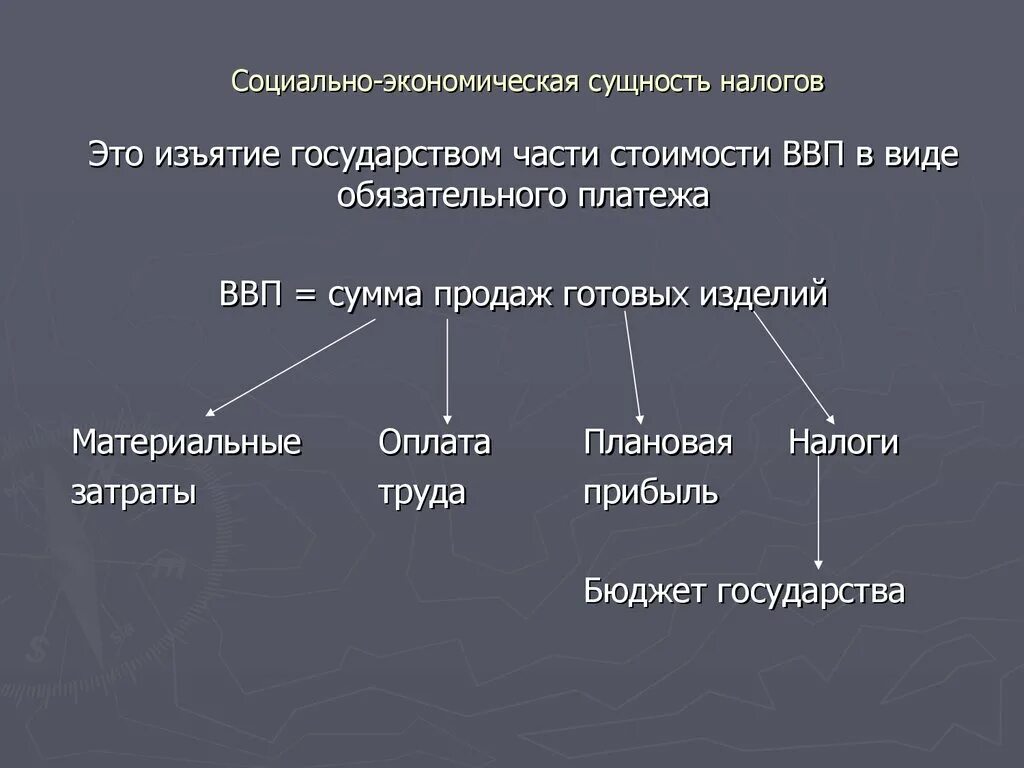 Социально-экономическая сущность налогов

Это изъятие государством части стоимости ВВП в виде обязательного платежа

ВВП = сумма продаж готовых изделий

Материальные затраты

Оплата труда

Плановая прибыль

Налоги

Бюджет государства